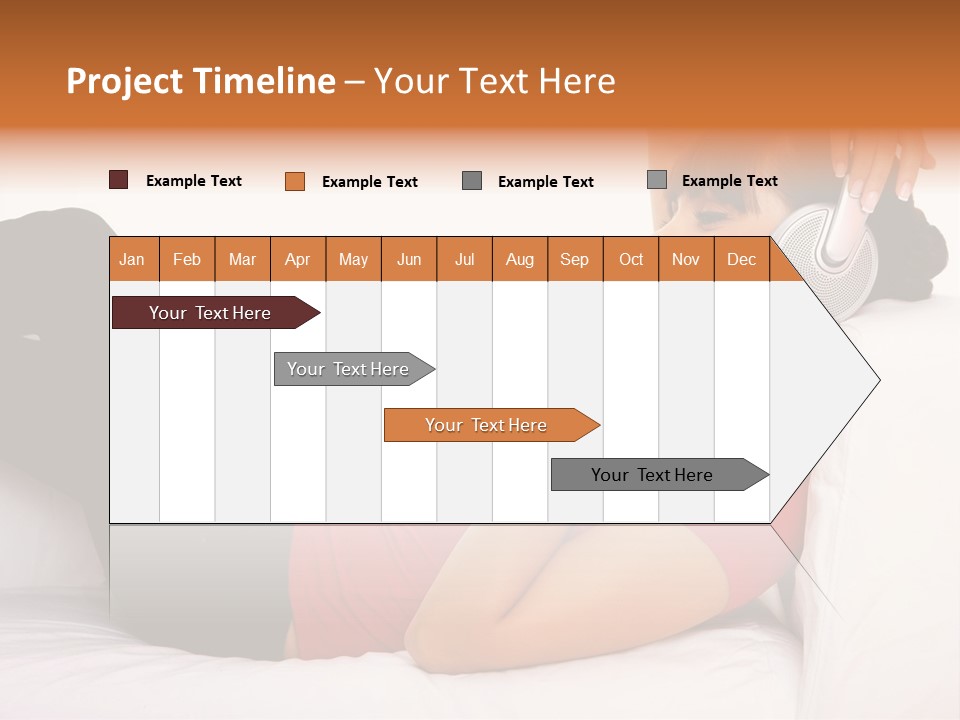 Project Timeline – Your Text Here

Example Text
Example Text
Example Text
Example Text

| Jan | Feb | Mar | Apr | May | Jun | Jul | Aug | Sep | Oct | Nov | Dec |
|---|---|---|---|---|---|---|---|---|---|---|---|

Your Text Here
Your Text Here
Your Text Here
Your Text Here